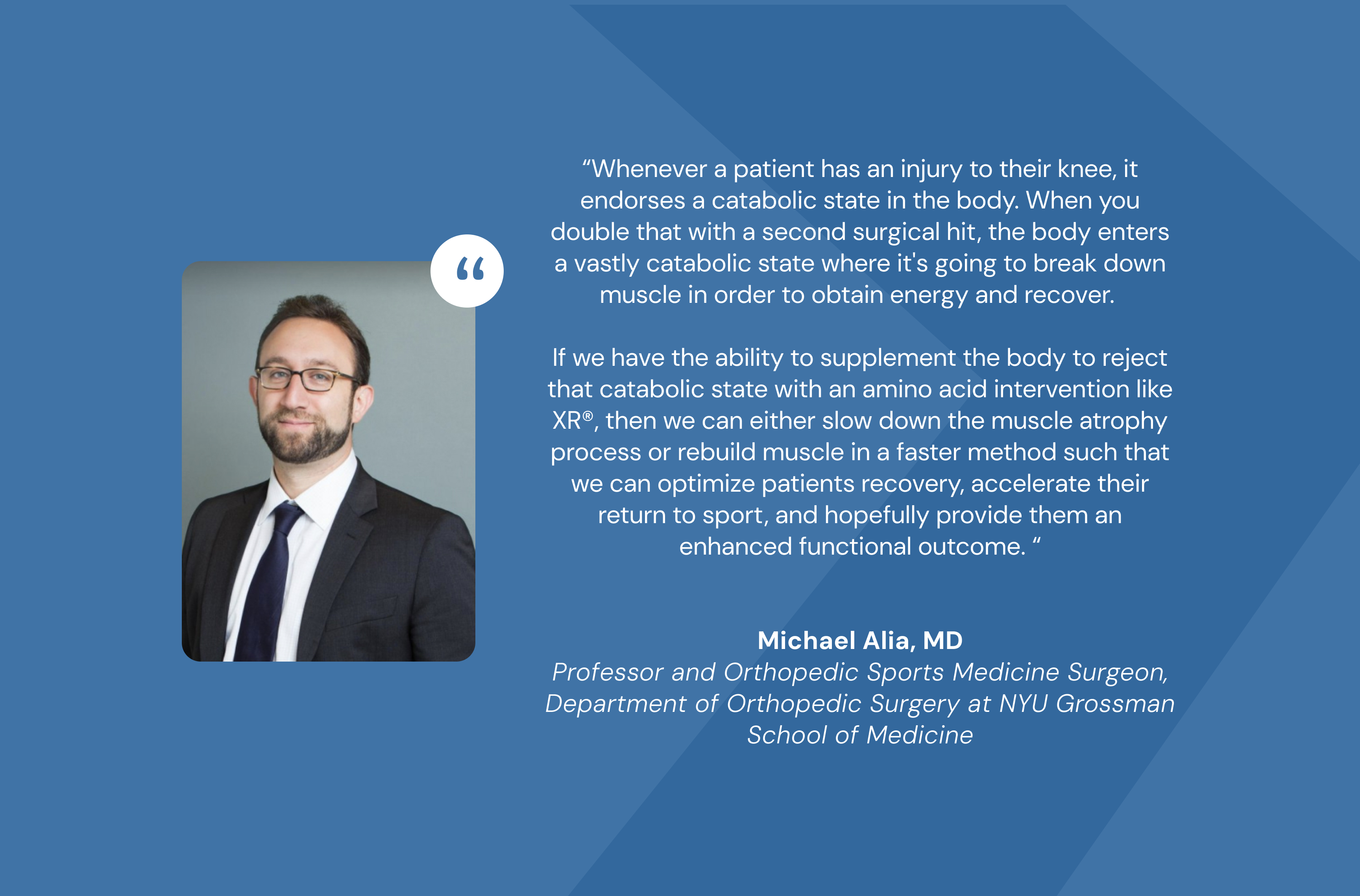 “

“Whenever a patient has an injury to their knee, it endorses a catabolic state in the body. When you double that with a second surgical hit, the body enters a vastly catabolic state where it's going to break down muscle in order to obtain energy and recover.

If we have the ability to supplement the body to reject that catabolic state with an amino acid intervention like XR®, then we can either slow down the muscle atrophy process or rebuild muscle in a faster method such that we can optimize patients recovery, accelerate their return to sport, and hopefully provide them an enhanced functional outcome. “

Michael Alia, MD
Professor and Orthopedic Sports Medicine Surgeon, Department of Orthopedic Surgery at NYU Grossman School of Medicine